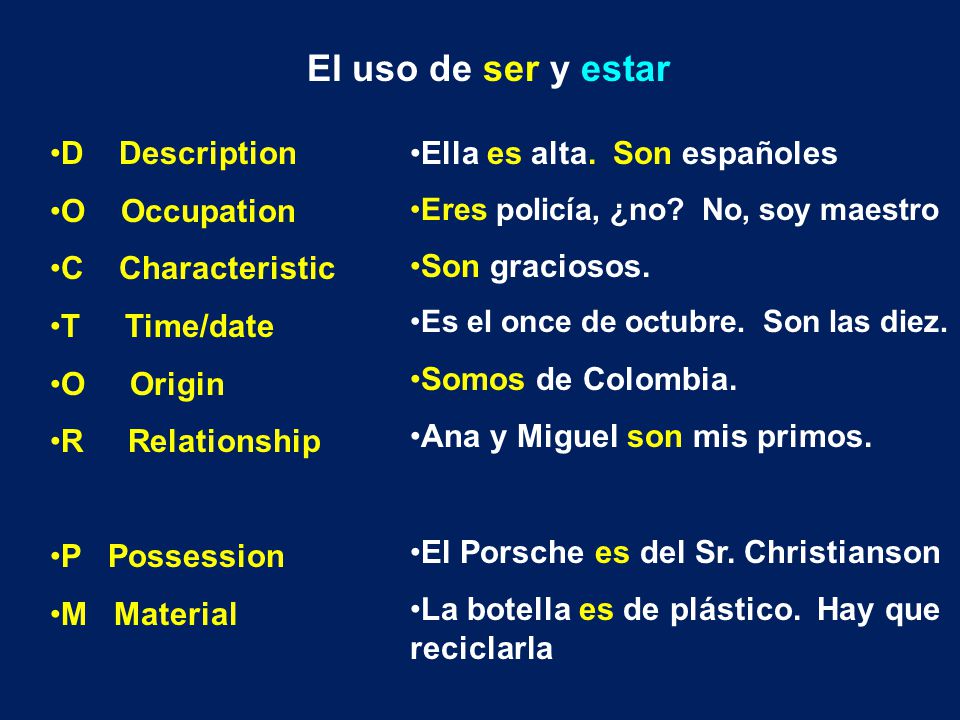 El uso de ser y estar

•D Description
•O Occupation
•C Characteristic
•T Time/date
•O Origin
•R Relationship

•P Possession
•M Material

•Ella es alta. Son españoles
•Eres policía, ¿no? No, soy maestro
•Son graciosos.
•Es el once de octubre. Son las diez.
•Somos de Colombia.
•Ana y Miguel son mis primos.

•El Porsche es del Sr. Christianson
•La botella es de plástico. Hay que reciclarla